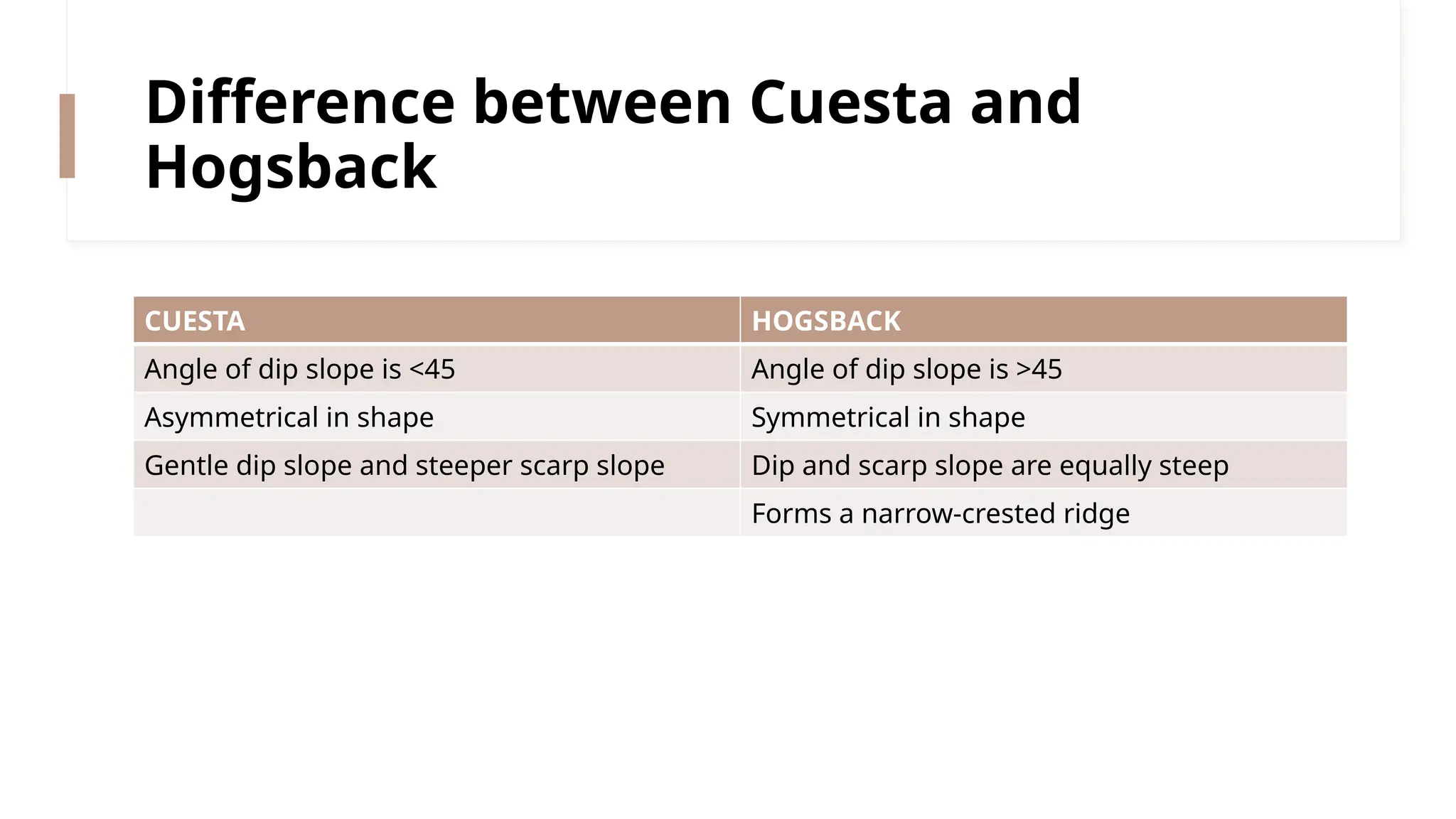 Difference between Cuesta and Hogsback

| CUESTA | HOGSBACK |
|---|---|
| Angle of dip slope is <45 | Angle of dip slope is >45 |
| Asymmetrical in shape | Symmetrical in shape |
| Gentle dip slope and steeper scarp slope | Dip and scarp slope are equally steep |
| | Forms a narrow-crested ridge |